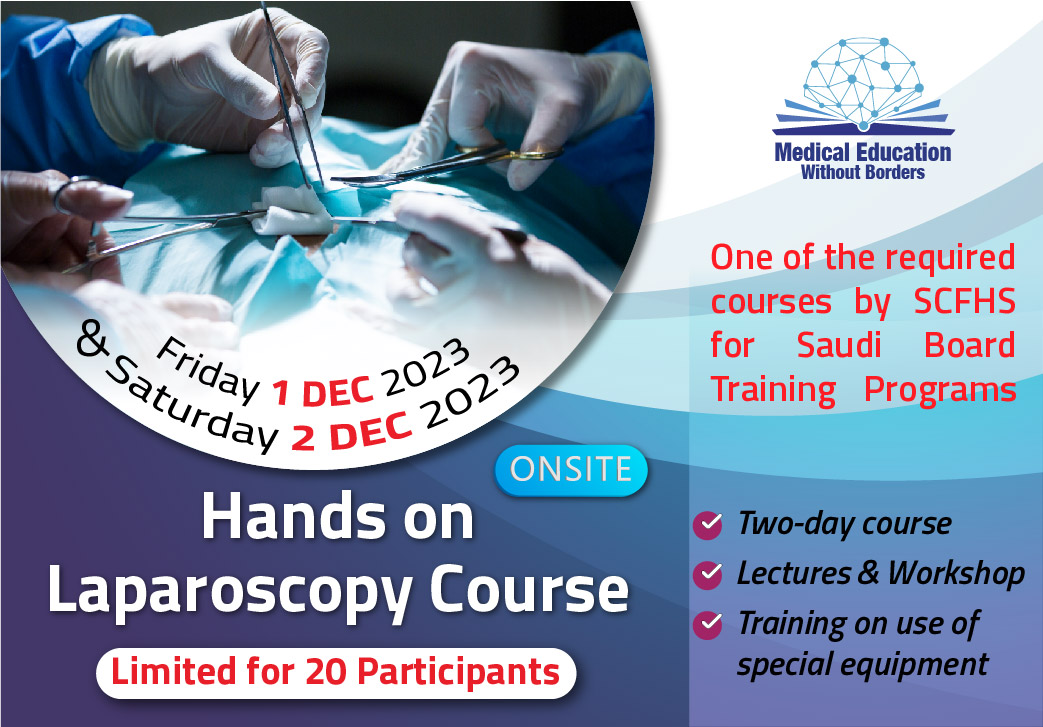 Medical Education
Without Borders

One of the required courses by SCFHS for Saudi Board Training Programs

Friday 1 DEC 2023
& Saturday 2 DEC 2023

ONSITE

Hands on Laparoscopy Course

Limited for 20 Participants

Two-day course

Lectures & Workshop

Training on use of special equipment